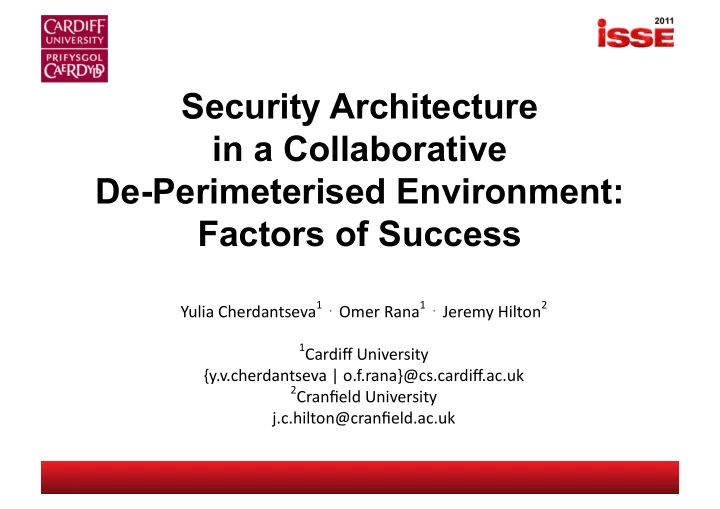 CARDIFF UNIVERSITY
PRIFYSGOL CAERDYDD

2011
ISSE

Security Architecture in a Collaborative De-Perimeterised Environment: Factors of Success

Yulia Cherdantseva$^1$ · Omer Rana$^1$ · Jeremy Hilton$^2$

$^1$Cardiff University
{y.v.cherdantseva | o.f.rana}@cs.cardiff.ac.uk
$^2$Cranfield University
j.c.hilton@cranfield.ac.uk